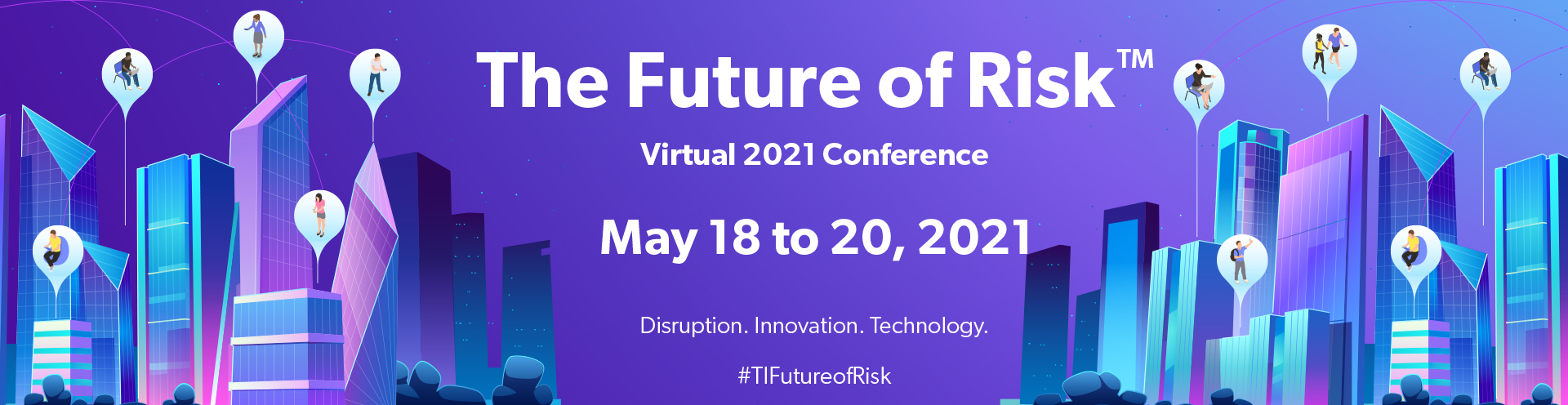 The Future of Risk™

Virtual 2021 Conference

May 18 to 20, 2021

Disruption. Innovation. Technology.

#TIFutureofRisk